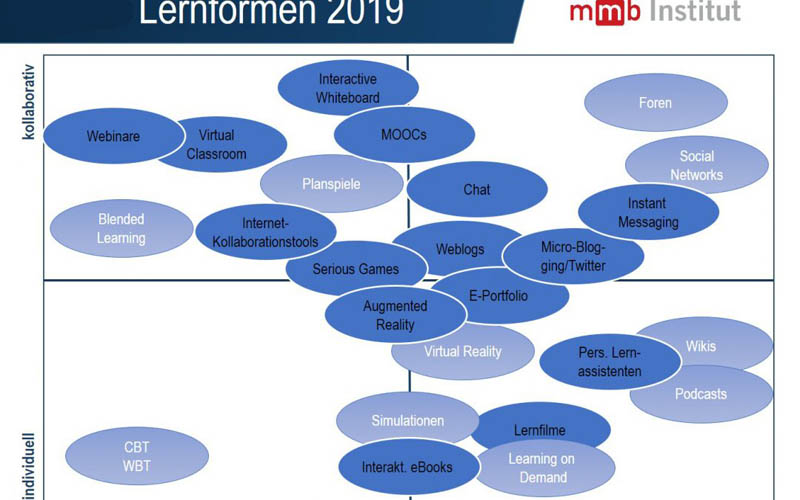 Lernformen 2019

mmb Institut

kollaborativ

individuell

Interactive Whiteboard

Foren

Webinare

Virtual Classroom

MOOCs

Social Networks

Planspiele

Chat

Instant Messaging

Blended Learning

Internet-Kollaborationstools

Weblogs

Micro-Blogging/Twitter

Serious Games

E-Portfolio

Augmented Reality

Virtual Reality

Pers. Lernassistenten

Wikis

Podcasts

Simulationen

Lernfilme

CBT WBT

Interakt. eBooks

Learning on Demand